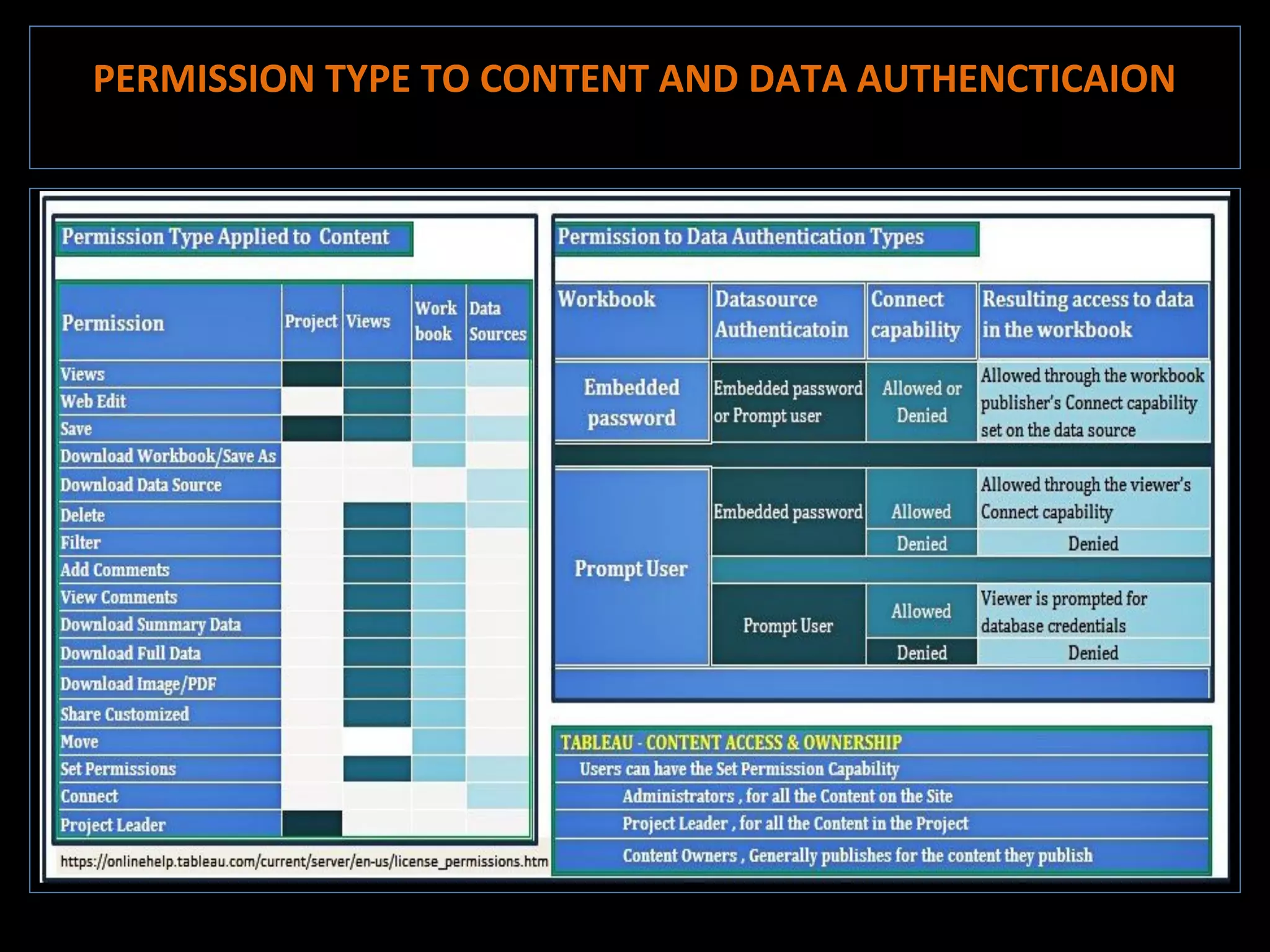 PERMISSION TYPE TO CONTENT AND DATA AUTHENCTICAION

Permission Type Applied to Content

| Permission | Project | Views | Work book | Data Sources |
|---|---|---|---|---|
| Views | | | | |
| Web Edit | | | | |
| Save | | | | |
| Download Workbook/Save As | | | | |
| Download Data Source | | | | |
| Delete | | | | |
| Filter | | | | |
| Add Comments | | | | |
| View Comments | | | | |
| Download Summary Data | | | | |
| Download Full Data | | | | |
| Download Image/PDF | | | | |
| Share Customized | | | | |
| Move | | | | |
| Set Permissions | | | | |
| Connect | | | | |
| Project Leader | | | | |

https://onlinehelp.tableau.com/current/server/en-us/license_permissions.htm

Permission to Data Authentication Types

| Workbook | Datasource Authenticatoin | Connect capability | Resulting access to data in the workbook |
|---|---|---|---|
| Embedded password | Embedded password or Prompt user | Allowed or Denied | Allowed through the workbook publisher's Connect capability set on the data source |
| Prompt User | Embedded password | Allowed | Allowed through the viewer's Connect capability |
| | | Denied | Denied |
| | Prompt User | Allowed | Viewer is prompted for database credentials |
| | | Denied | Denied |

TABLEAU - CONTENT ACCESS & OWNERSHIP
Users can have the Set Permission Capability
Administrators , for all the Content on the Site
Project Leader , for all the Content in the Project
Content Owners , Generally publishes for the content they publish